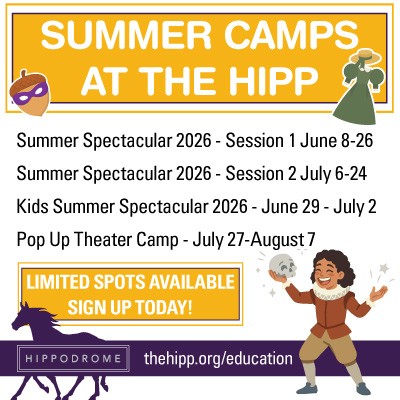 SUMMER CAMPS AT THE HIPP

Summer Spectacular 2026 - Session 1 June 8-26

Summer Spectacular 2026 - Session 2 July 6-24

Kids Summer Spectacular 2026 - June 29 - July 2

Pop Up Theater Camp - July 27-August 7

LIMITED SPOTS AVAILABLE
SIGN UP TODAY!

HIPPODROME

thehipp.org/education